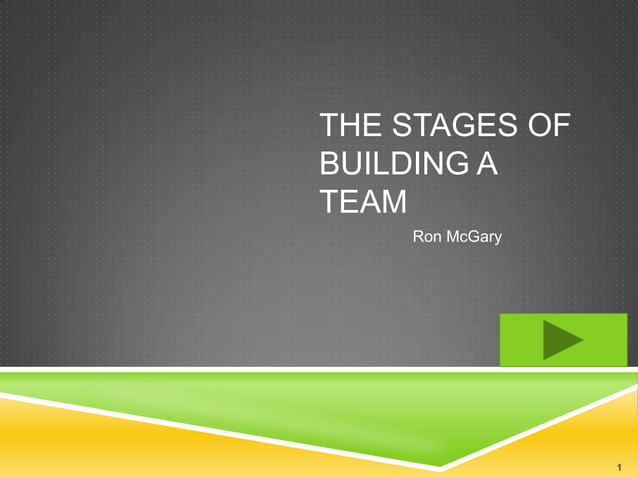 THE STAGES OF BUILDING A TEAM

Ron McGary

1